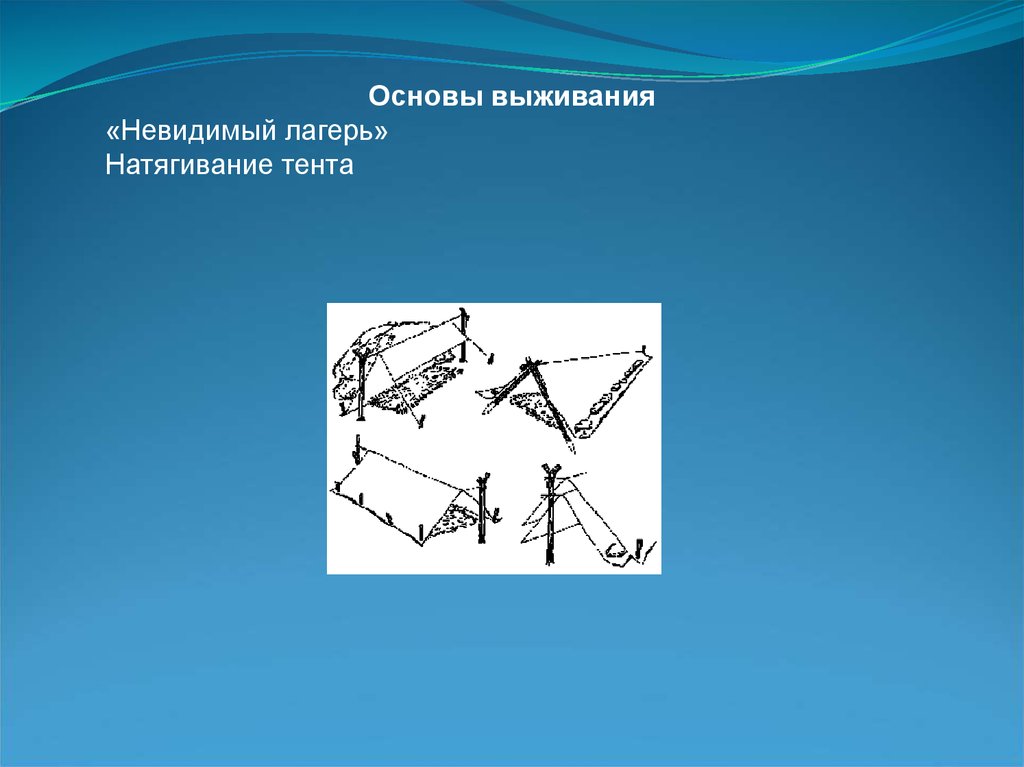 Основы выживания
«Невидимый лагерь»
Натягивание тента